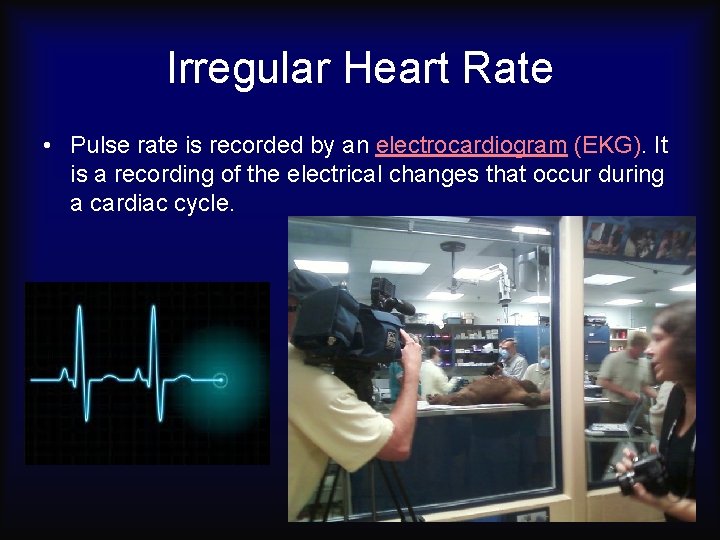 Irregular Heart Rate

• Pulse rate is recorded by an electrocardiogram (EKG). It is a recording of the electrical changes that occur during a cardiac cycle.